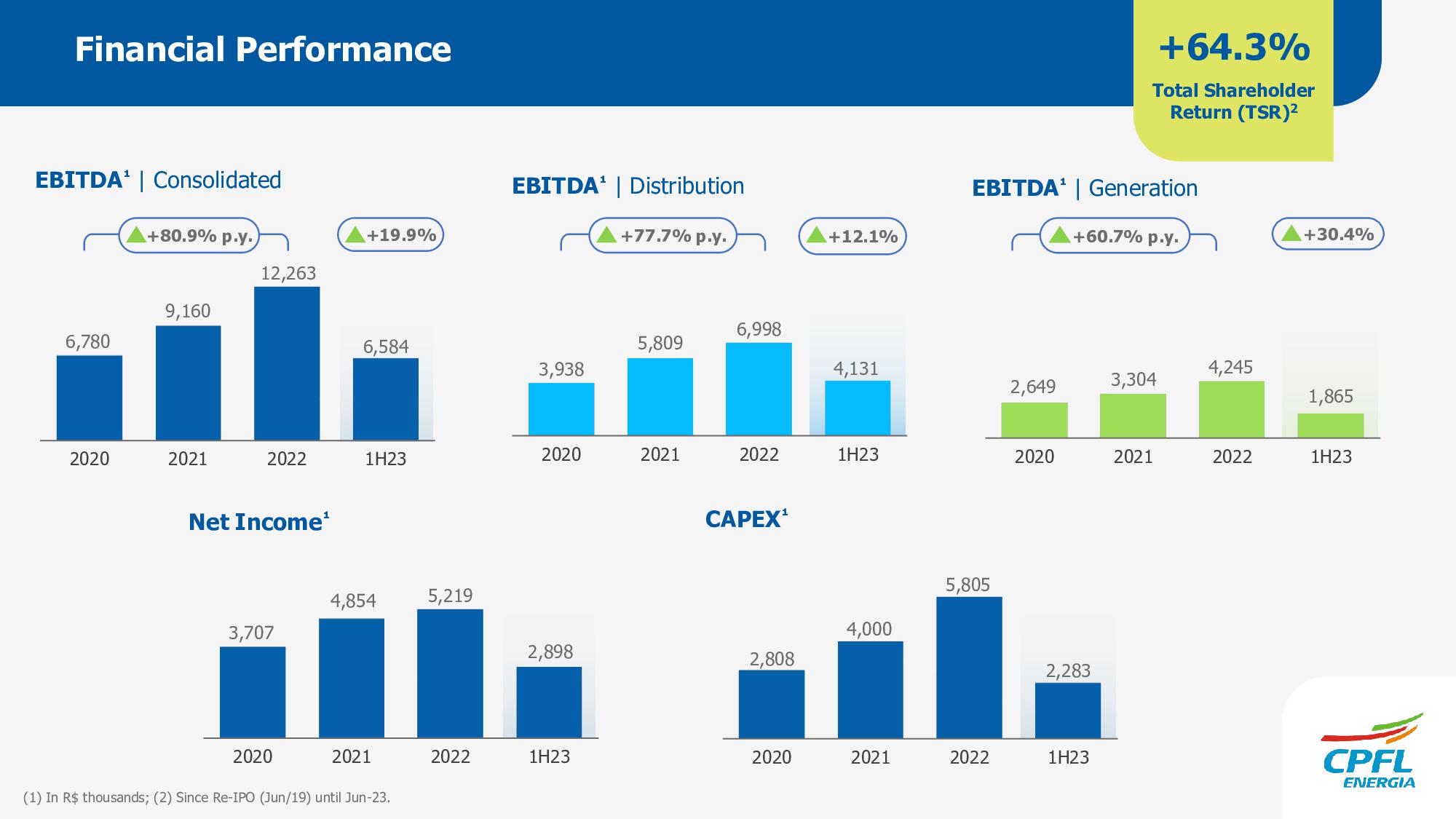 Financial Performance

+64.3%
Total Shareholder Return (TSR)$^2$

EBITDA$^1$ | Consolidated

+80.9% p.y.
+19.9%

6,780
9,160
12,263
6,584

2020 2021 2022 1H23

EBITDA$^1$ | Distribution

+77.7% p.y.
+12.1%

3,938
5,809
6,998
4,131

2020 2021 2022 1H23

EBITDA$^1$ | Generation

+60.7% p.y.
+30.4%

2,649
3,304
4,245
1,865

2020 2021 2022 1H23

Net Income$^1$

3,707
4,854
5,219
2,898

2020 2021 2022 1H23

CAPEX$^1$

2,808
4,000
5,805
2,283

2020 2021 2022 1H23

(1) In R$ thousands; (2) Since Re-IPO (Jun/19) until Jun-23.

CPFL ENERGIA